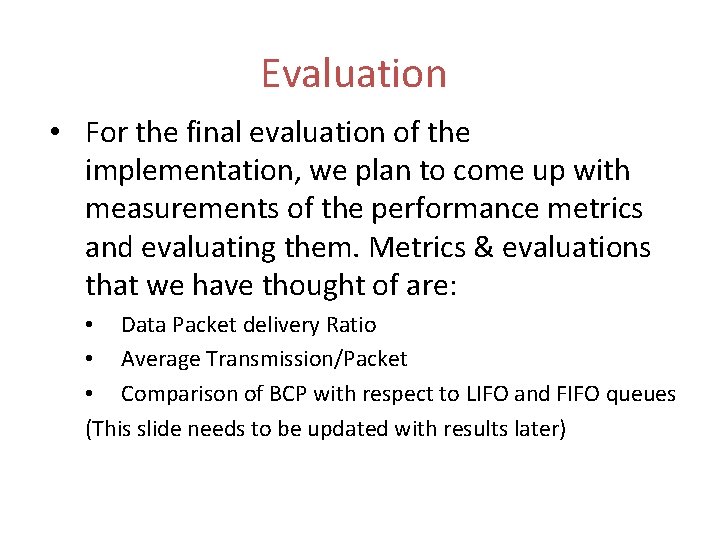 Evaluation

• For the final evaluation of the implementation, we plan to come up with measurements of the performance metrics and evaluating them. Metrics & evaluations that we have thought of are:
  • Data Packet delivery Ratio
  • Average Transmission/Packet
  • Comparison of BCP with respect to LIFO and FIFO queues
(This slide needs to be updated with results later)